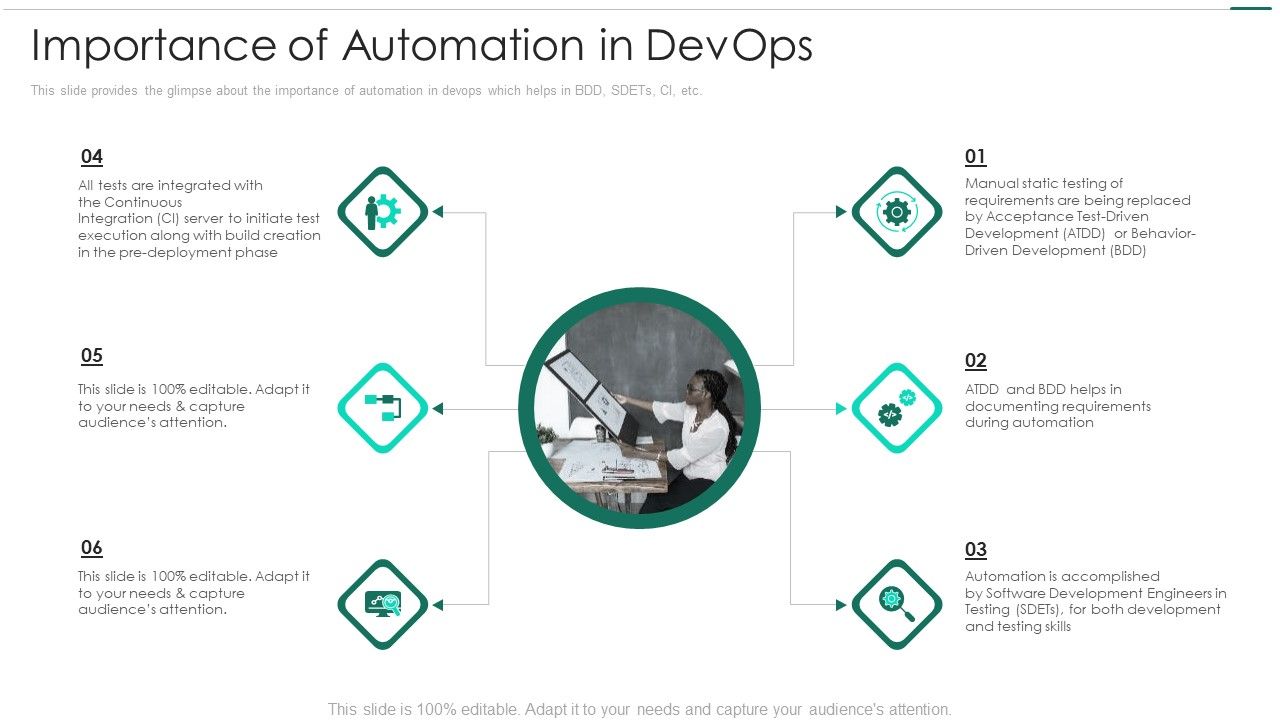 Importance of Automation in DevOps

This slide provides the glimpse about the importance of automation in devops which helps in BDD, SDETs, CI, etc.

04

All tests are integrated with the Continuous Integration (CI) server to initiate test execution along with build creation in the pre-deployment phase

05

This slide is 100% editable. Adapt it to your needs & capture audience's attention.

06

This slide is 100% editable. Adapt it to your needs & capture audience's attention.

01

Manual static testing of requirements are being replaced by Acceptance Test-Driven Development (ATDD) or Behavior-Driven Development (BDD)

02

ATDD and BDD helps in documenting requirements during automation

03

Automation is accomplished by Software Development Engineers in Testing (SDETs), for both development and testing skills

This slide is 100% editable. Adapt it to your needs and capture your audience's attention.